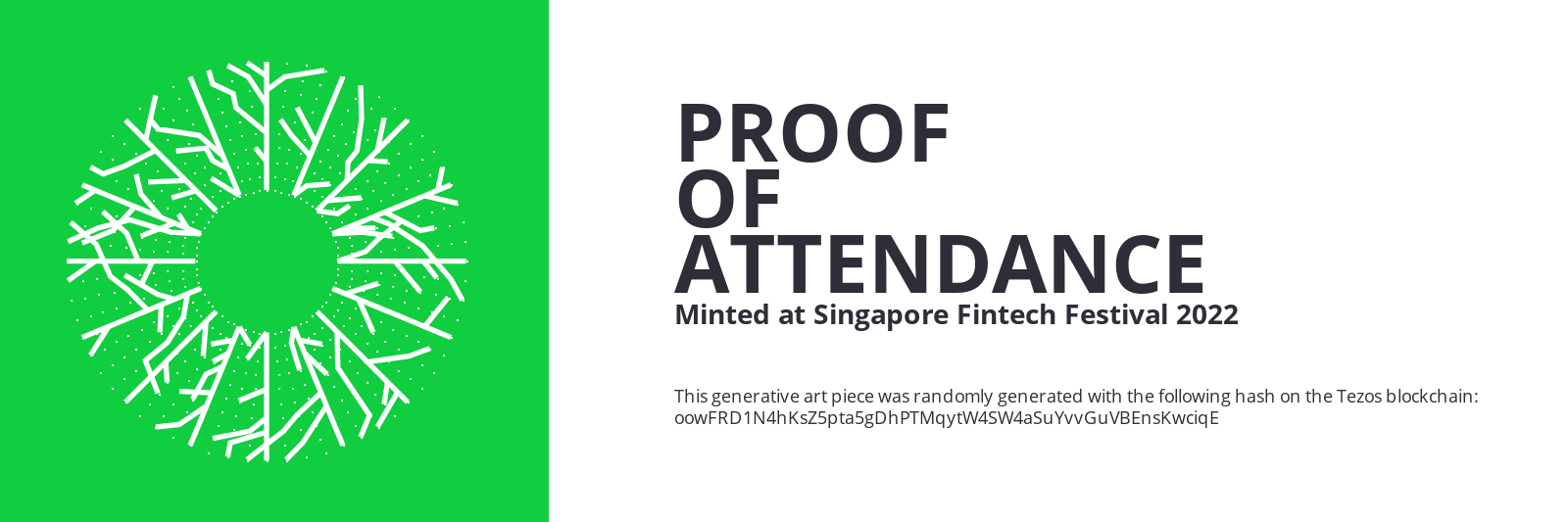 PROOF
OF
ATTENDANCE
Minted at Singapore Fintech Festival 2022

This generative art piece was randomly generated with the following hash on the Tezos blockchain:
oowFRD1N4hKsZ5pta5gDhPTMqytW4SW4aSuYvvGuVBEnsKwciqE